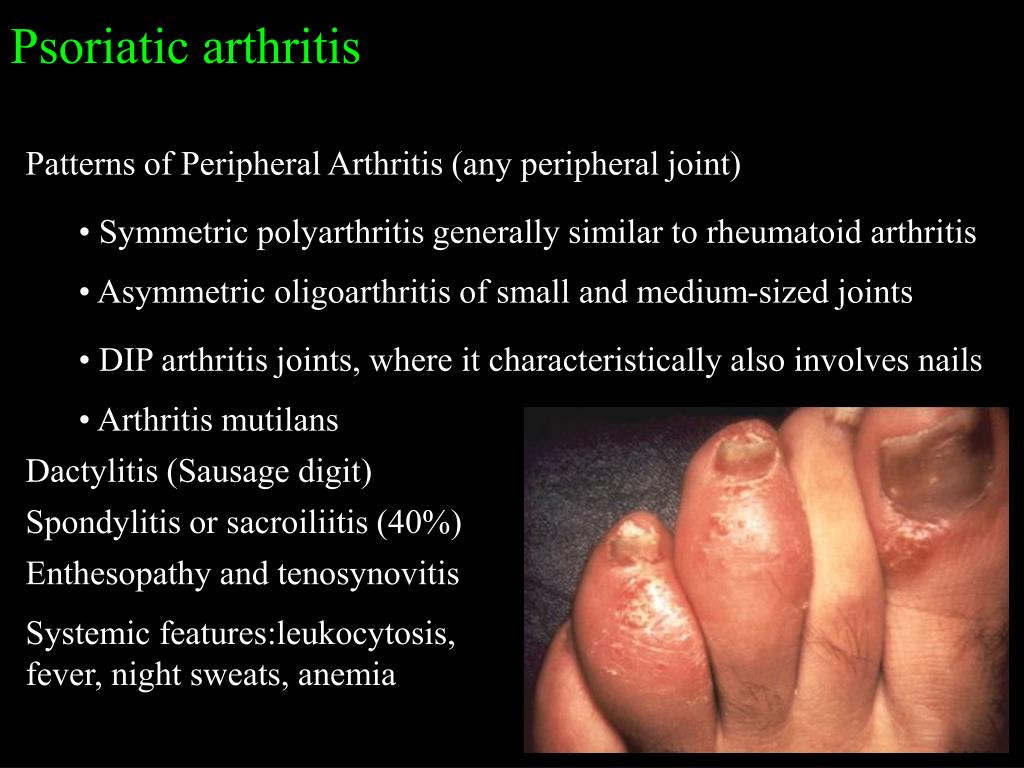 Psoriatic arthritis

Patterns of Peripheral Arthritis (any peripheral joint)

• Symmetric polyarthritis generally similar to rheumatoid arthritis

• Asymmetric oligoarthritis of small and medium-sized joints

• DIP arthritis joints, where it characteristically also involves nails

• Arthritis mutilans

Dactylitis (Sausage digit)

Spondylitis or sacroiliitis (40%)

Enthesopathy and tenosynovitis

Systemic features:leukocytosis, fever, night sweats, anemia